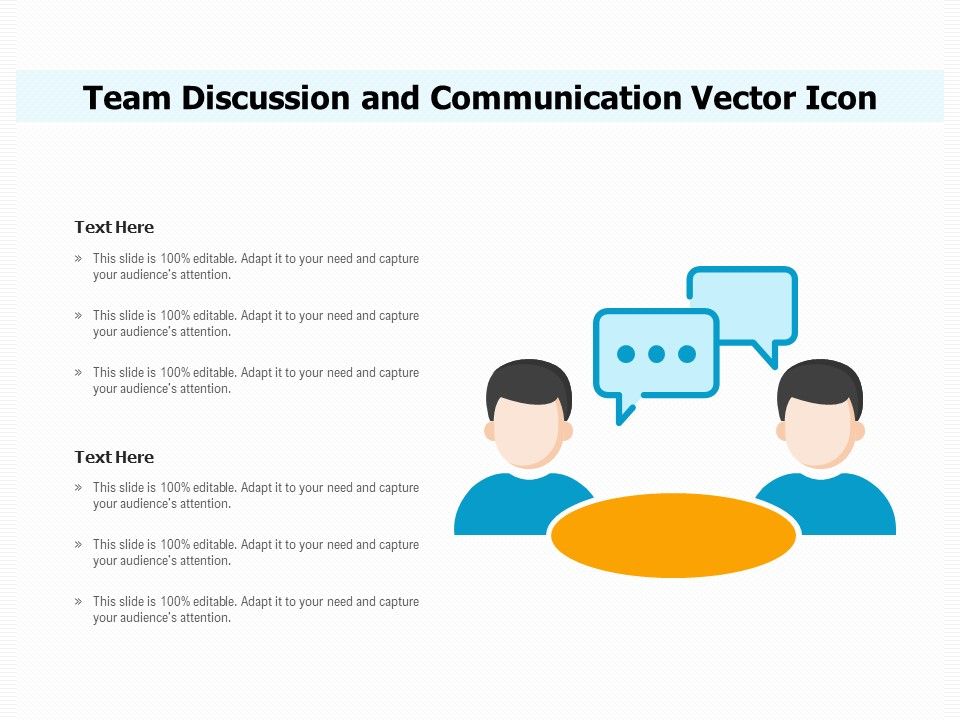 Team Discussion and Communication Vector Icon

Text Here

» This slide is 100% editable. Adapt it to your need and capture your audience's attention.

» This slide is 100% editable. Adapt it to your need and capture your audience's attention.

» This slide is 100% editable. Adapt it to your need and capture your audience's attention.

Text Here

» This slide is 100% editable. Adapt it to your need and capture your audience's attention.

» This slide is 100% editable. Adapt it to your need and capture your audience's attention.

» This slide is 100% editable. Adapt it to your need and capture your audience's attention.